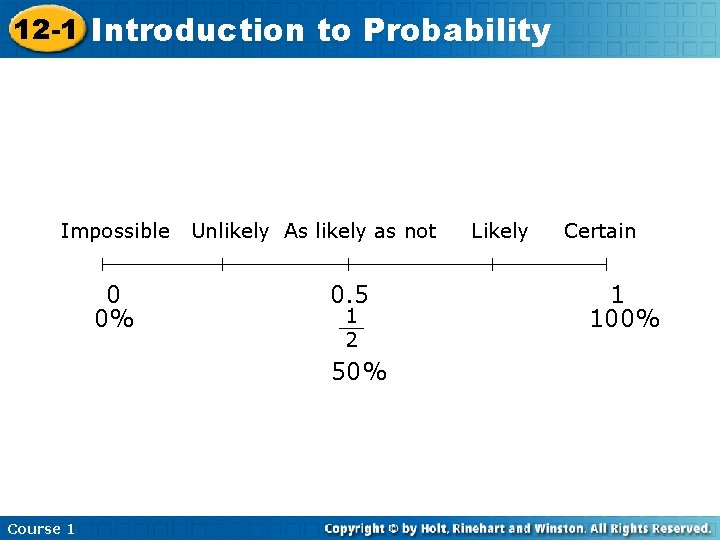 12-1 Introduction to Probability

Impossible Unlikely As likely as not Likely Certain

0
0%

0.5
$\frac{1}{2}$
50%

1
100%

Course 1

Copyright © by Holt, Rinehart and Winston. All Rights Reserved.